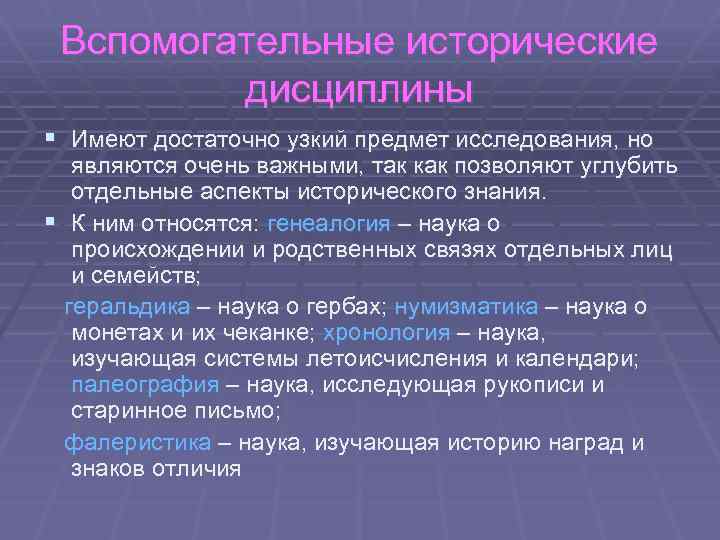 Вспомогательные исторические дисциплины

▪ Имеют достаточно узкий предмет исследования, но являются очень важными, так как позволяют углубить отдельные аспекты исторического знания.

▪ К ним относятся: генеалогия – наука о происхождении и родственных связях отдельных лиц и семейств;

геральдика – наука о гербах; нумизматика – наука о монетах и их чеканке; хронология – наука, изучающая системы летоисчисления и календари; палеография – наука, исследующая рукописи и старинное письмо;

фалеристика – наука, изучающая историю наград и знаков отличия